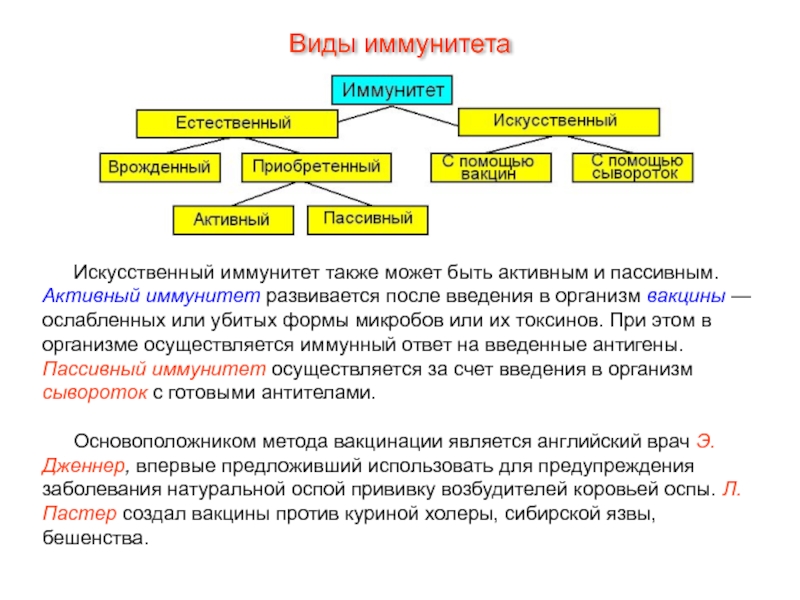 Виды иммунитета

Иммунитет

Естественный

Искусственный

Врожденный

Приобретенный

С помощью вакцин

С помощью сывороток

Активный

Пассивный

Искусственный иммунитет также может быть активным и пассивным. Активный иммунитет развивается после введения в организм вакцины — ослабленных или убитых формы микробов или их токсинов. При этом в организме осуществляется иммунный ответ на введенные антигены. Пассивный иммунитет осуществляется за счет введения в организм сывороток с готовыми антителами.

Основоположником метода вакцинации является английский врач Э. Дженнер, впервые предложивший использовать для предупреждения заболевания натуральной оспой прививку возбудителей коровьей оспы. Л. Пастер создал вакцины против куриной холеры, сибирской язвы, бешенства.